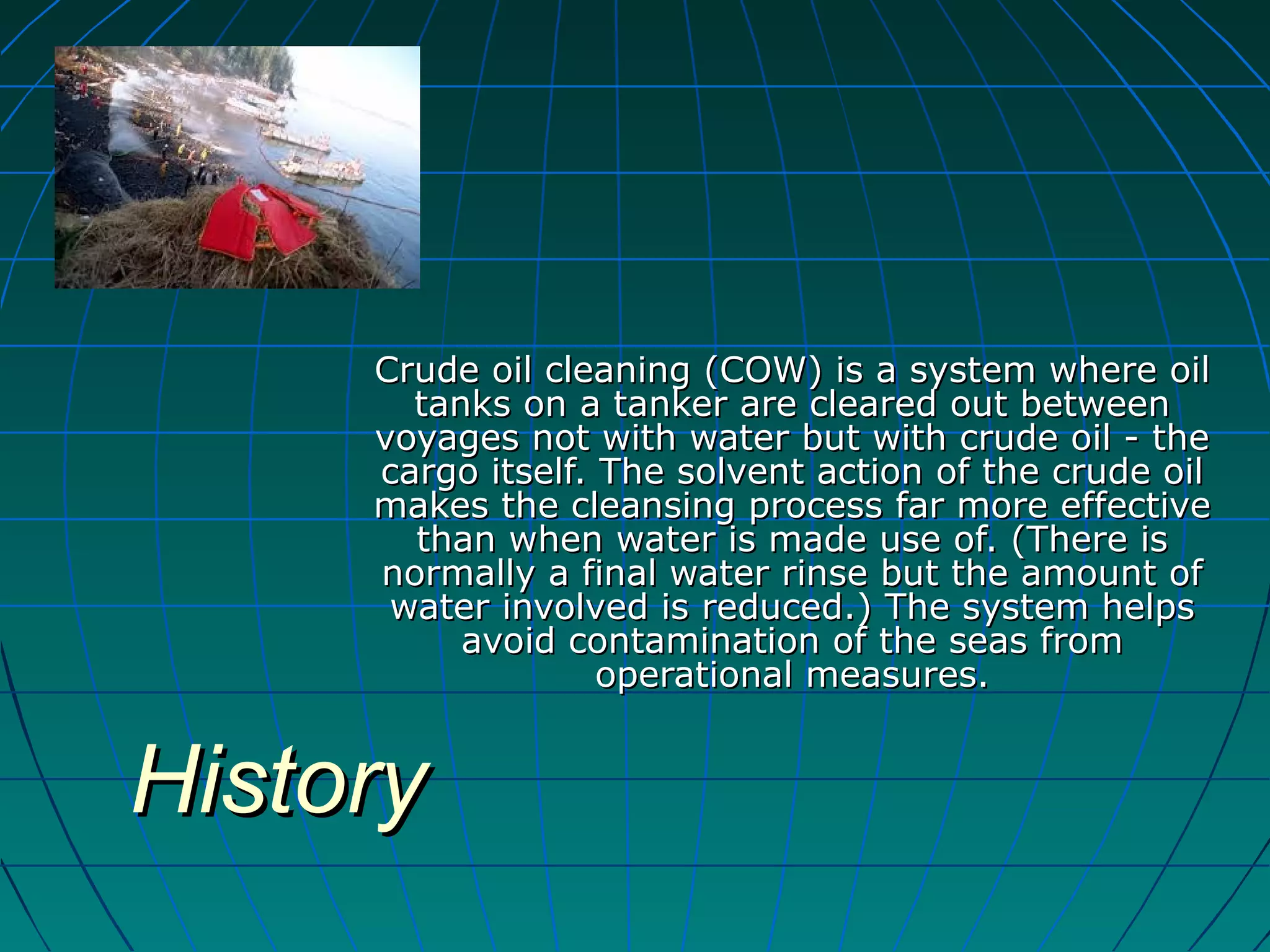 Crude oil cleaning (COW) is a system where oil tanks on a tanker are cleared out between voyages not with water but with crude oil - the cargo itself. The solvent action of the crude oil makes the cleansing process far more effective than when water is made use of. (There is normally a final water rinse but the amount of water involved is reduced.) The system helps avoid contamination of the seas from operational measures.

History